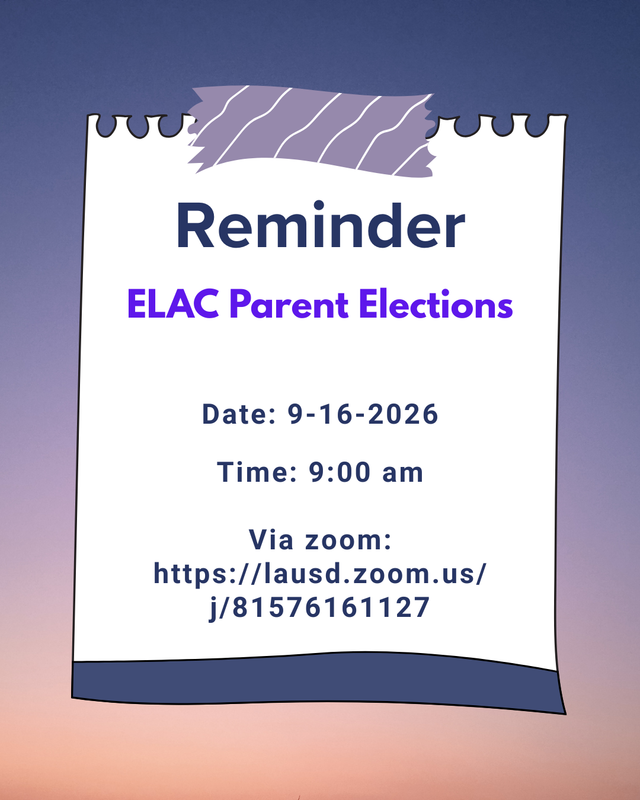 Reminder

ELAC Parent Elections

Date: 9-16-2026

Time: 9:00 am

Via zoom:
https://lausd.zoom.us/j/81576161127